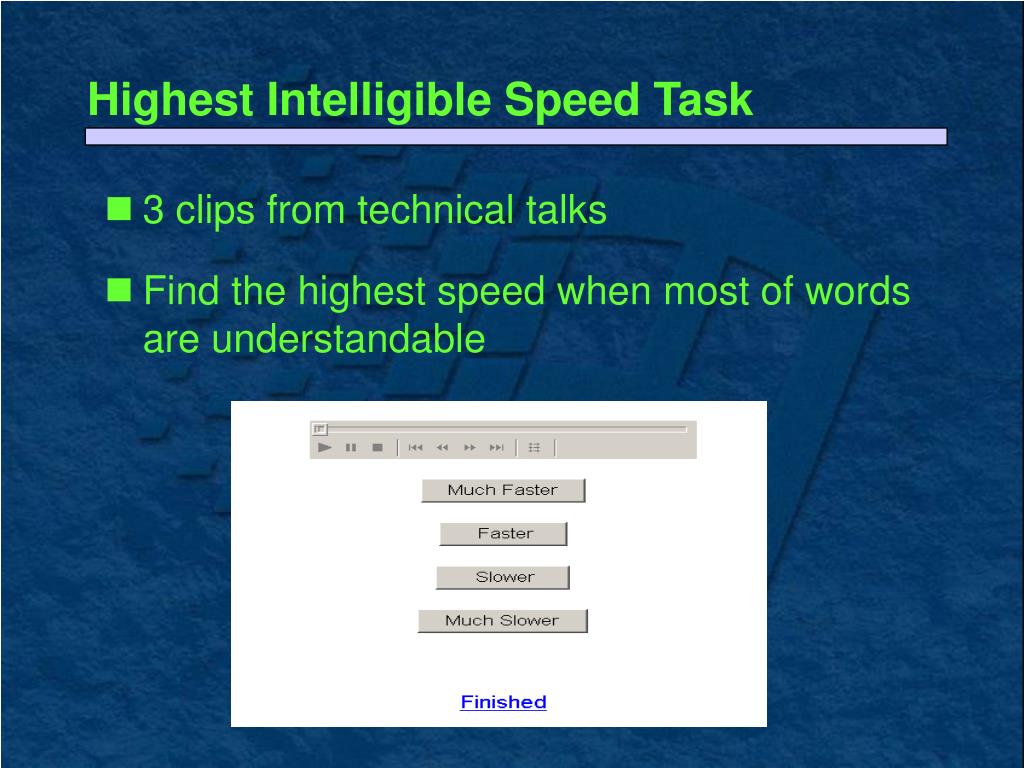 Highest Intelligible Speed Task

3 clips from technical talks

Find the highest speed when most of words are understandable

Much Faster

Faster

Slower

Much Slower

Finished